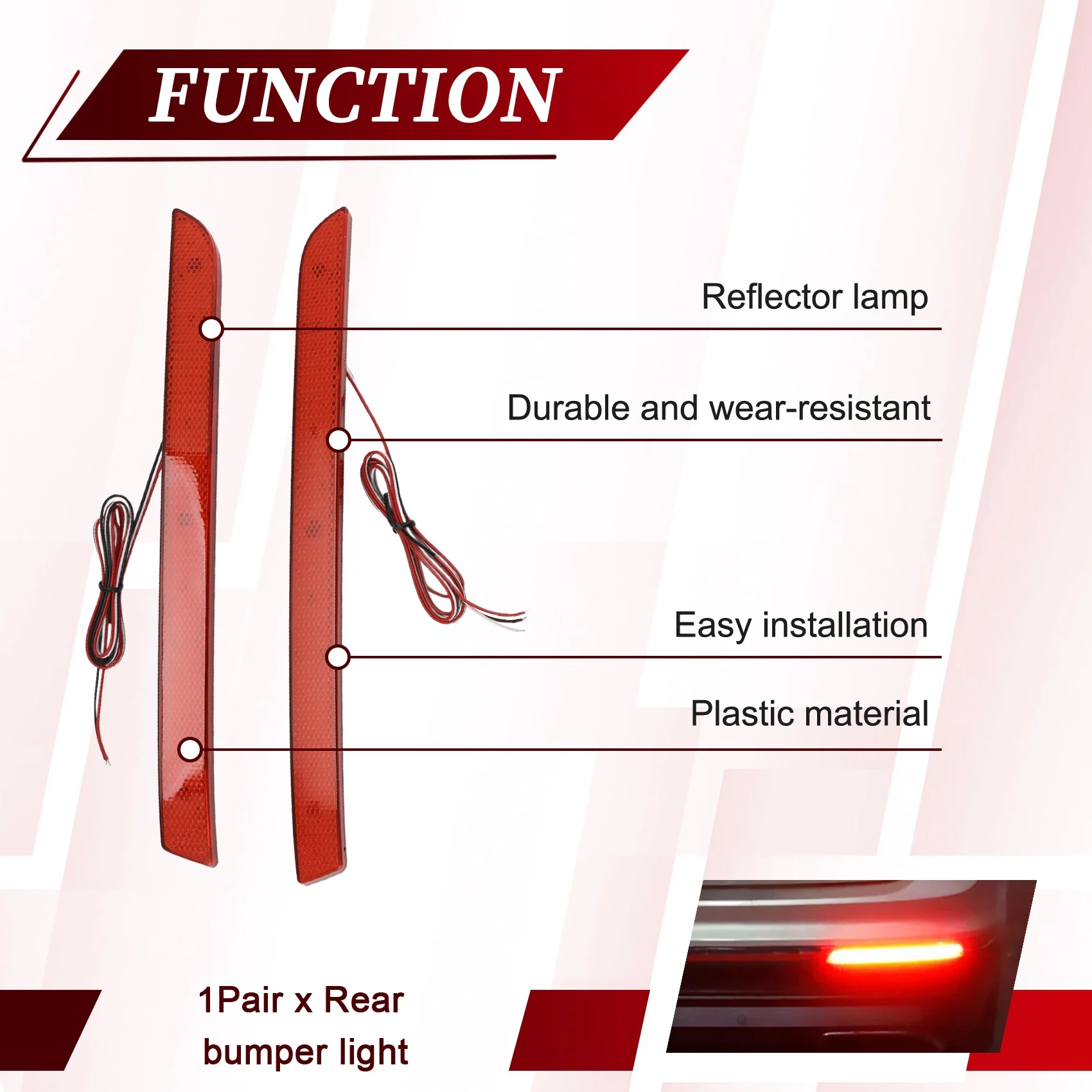 FUNCTION

Reflector lamp

Durable and wear-resistant

Easy installation

Plastic material

1Pair x Rear bumper light